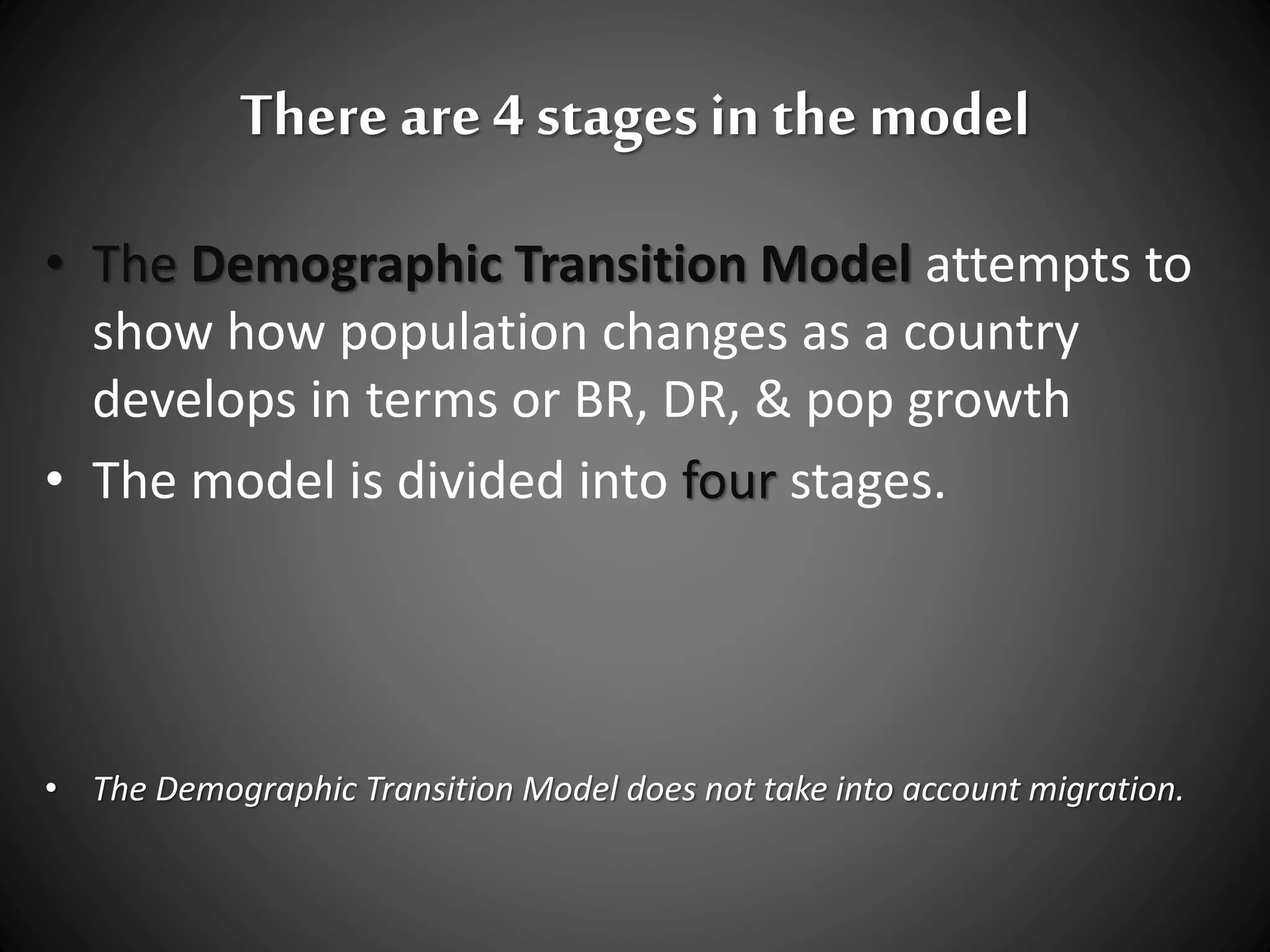 There are 4 stages in the model

• The Demographic Transition Model attempts to show how population changes as a country develops in terms or BR, DR, & pop growth
• The model is divided into four stages.

• The Demographic Transition Model does not take into account migration.